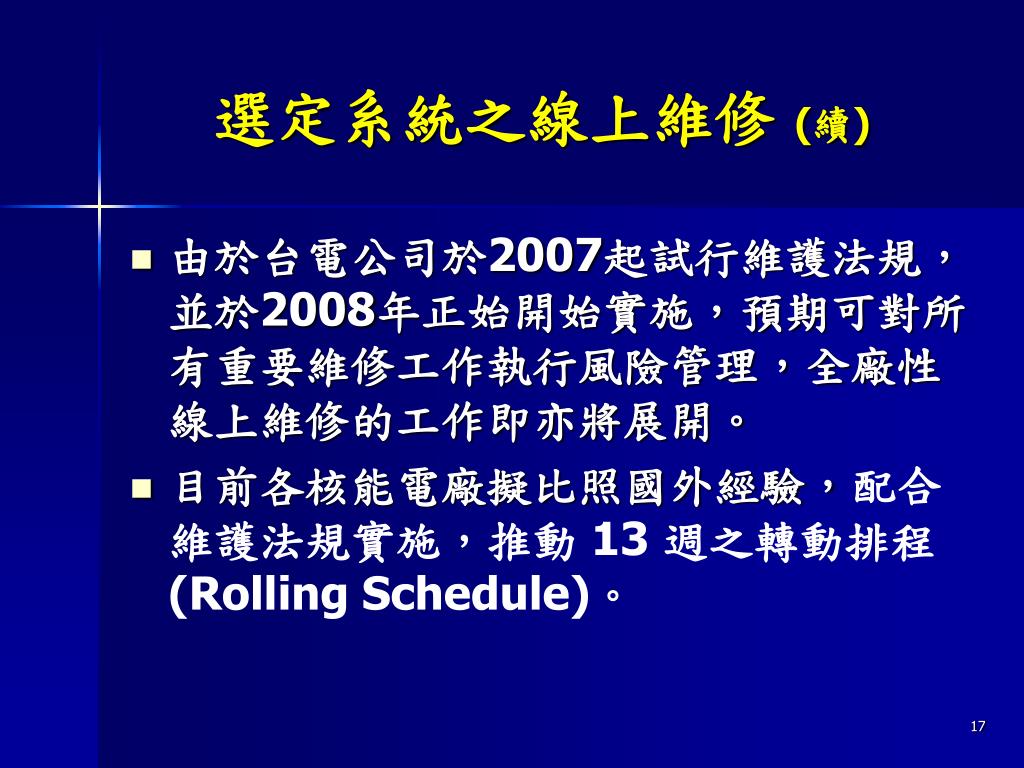 選定系統之線上維修 (續)

■ 由於台電公司於2007起試行維護法規，並於2008年正始開始實施，預期可對所有重要維修工作執行風險管理，全廠性線上維修的工作即亦將展開。

■ 目前各核能電廠擬比照國外經驗，配合維護法規實施，推動 13 週之轉動排程 (Rolling Schedule)。

17